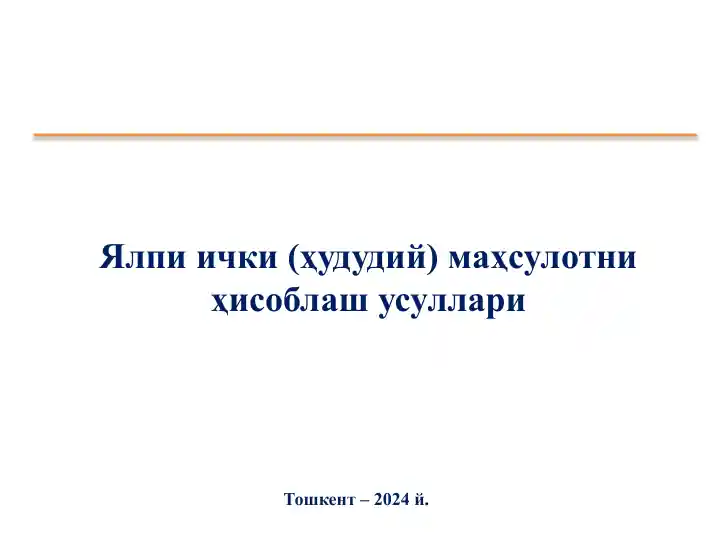 Ялпи ички (ҳудудий) маҳсулотни ҳисоблаш усуллари

Тошкент – 2024 й.